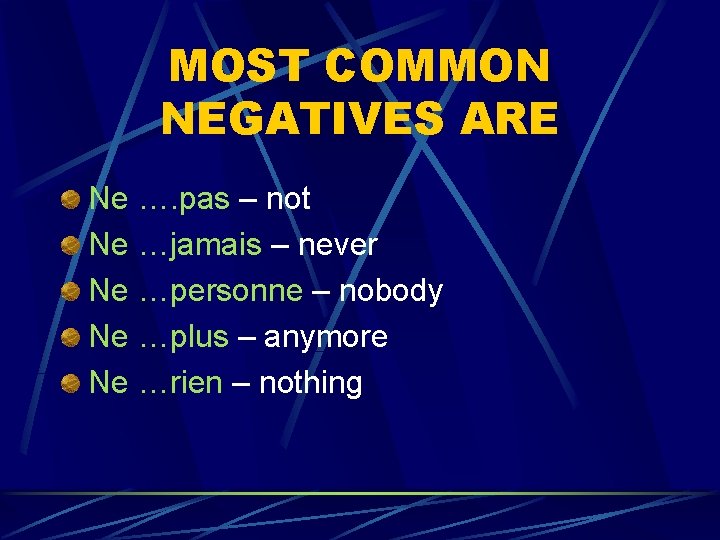 MOST COMMON NEGATIVES ARE

Ne ….pas – not
Ne …jamais – never
Ne …personne – nobody
Ne …plus – anymore
Ne …rien – nothing